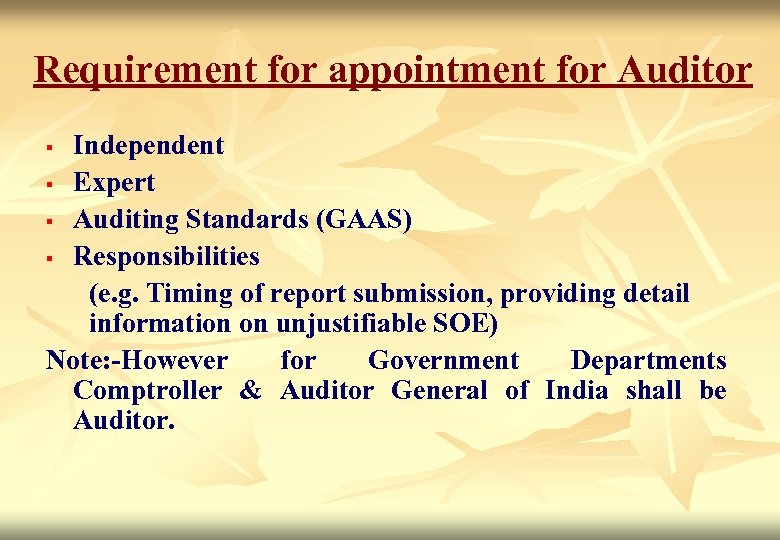 Requirement for appointment for Auditor

▪ Independent
▪ Expert
▪ Auditing Standards (GAAS)
▪ Responsibilities
(e.g. Timing of report submission, providing detail information on unjustifiable SOE)

Note:-However for Government Departments Comptroller & Auditor General of India shall be Auditor.